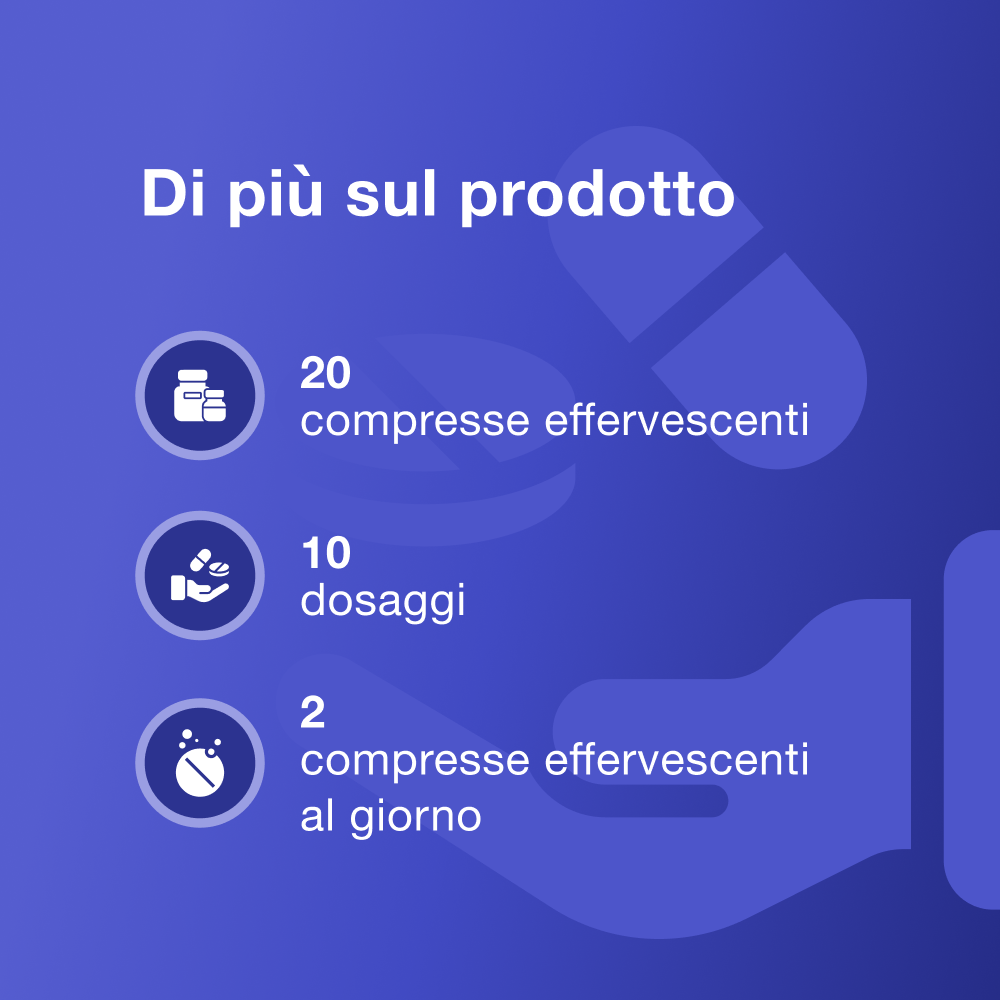 Di più sul prodotto

20
compresse effervescenti

10
dosaggi

2
compresse effervescenti al giorno